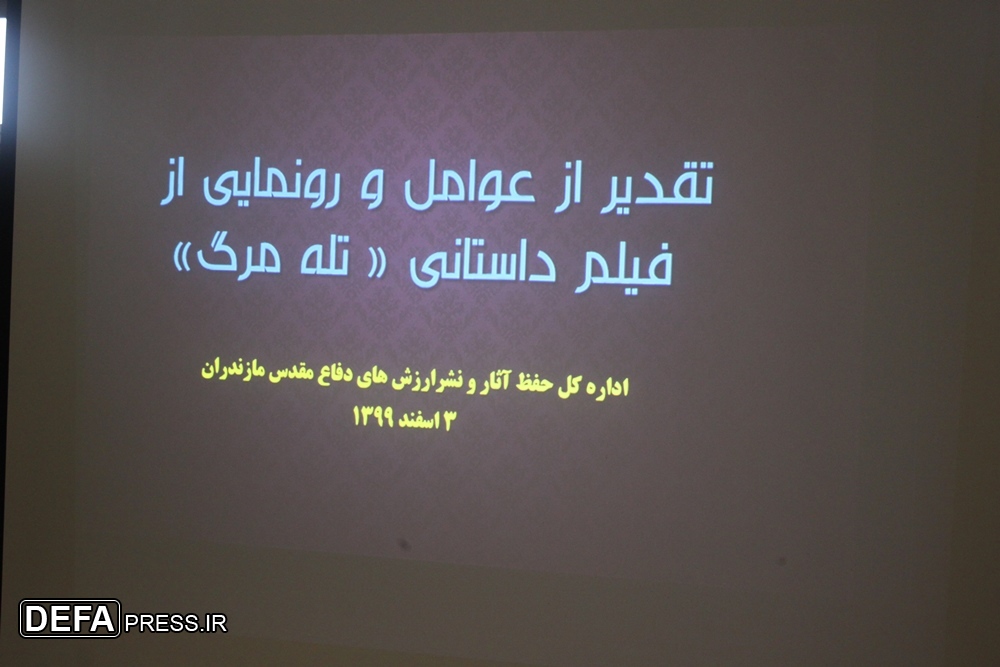 تقدیر از عوامل و رونمایی از فیلم داستانی « تله مرگ»

اداره کل حفظ آثار و نشرارزش های دفاع مقدس مازندران
۳ اسفند ۱۳۹۹

DEFAPRESS.IR